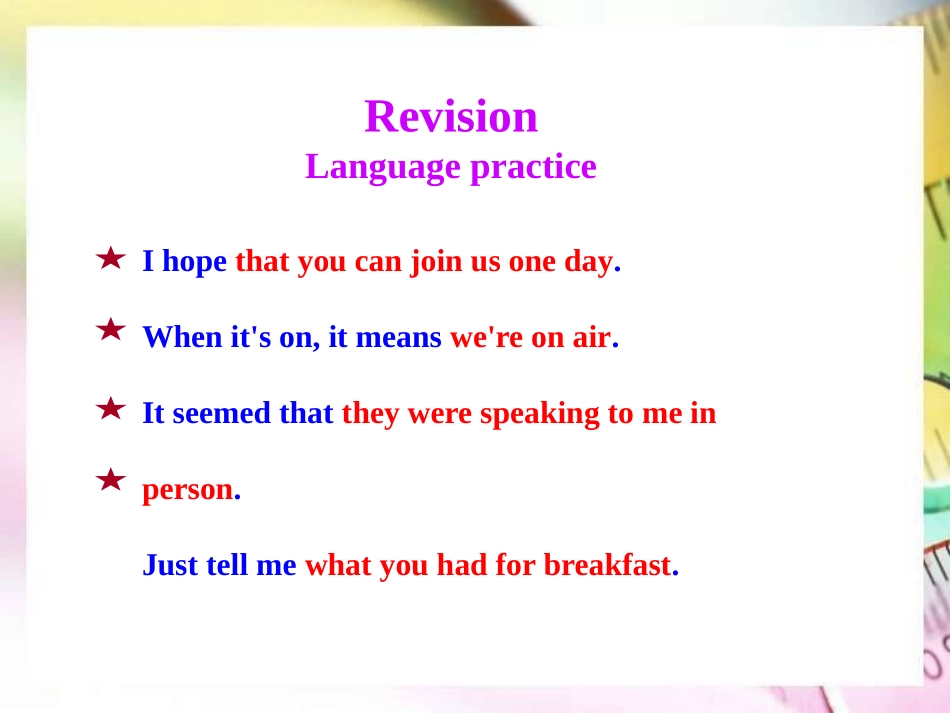 Revision
Language practice

★ I hope that you can join us one day.

★ When it's on, it means we're on air.

★ It seemed that they were speaking to me in

★ person.

Just tell me what you had for breakfast.